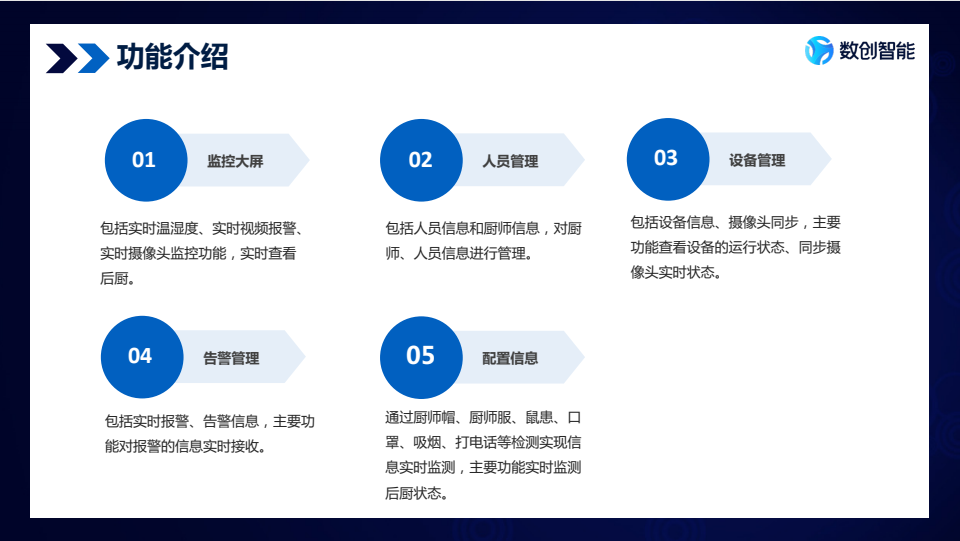 功能介绍

数创智能

01 监控大屏

包括实时温湿度、实时视频报警、实时摄像头监控功能，实时查看后厨。

02 人员管理

包括人员信息和厨师信息，对厨师、人员信息进行管理。

03 设备管理

包括设备信息、摄像头同步，主要功能查看设备的运行状态、同步摄像头实时状态。

04 告警管理

包括实时报警、告警信息，主要功能对报警的信息实时接收。

05 配置信息

通过厨师帽、厨师服、鼠患、口罩、吸烟、打电话等检测实现信息实时监测，主要功能实时监测后厨状态。